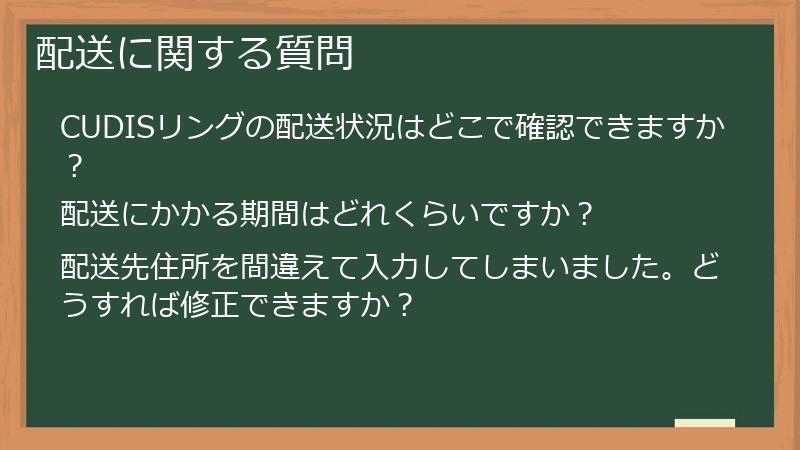 配送に関する質問

CUDISリングの配送状況はどこで確認できますか？

配送にかかる期間はどれくらいですか？

配送先住所を間違えて入力してしまいました。どうすれば修正できますか？